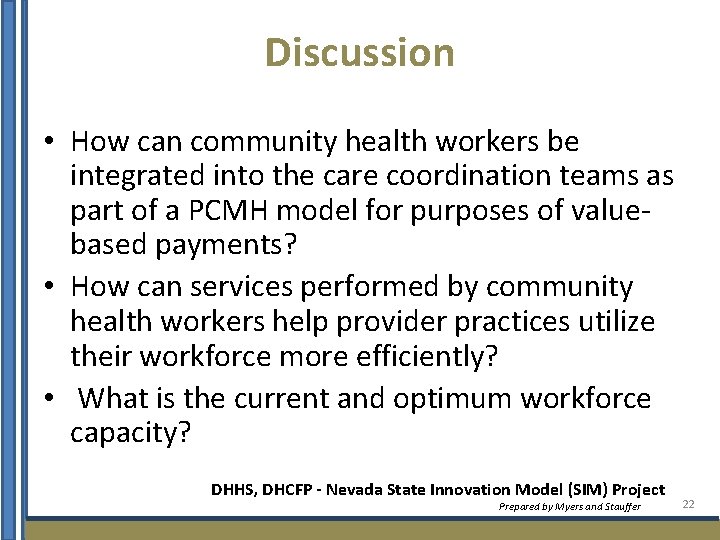 Discussion

• How can community health workers be integrated into the care coordination teams as part of a PCMH model for purposes of value-based payments?
• How can services performed by community health workers help provider practices utilize their workforce more efficiently?
• What is the current and optimum workforce capacity?

DHHS, DHCFP - Nevada State Innovation Model (SIM) Project
Prepared by Myers and Stauffer
22